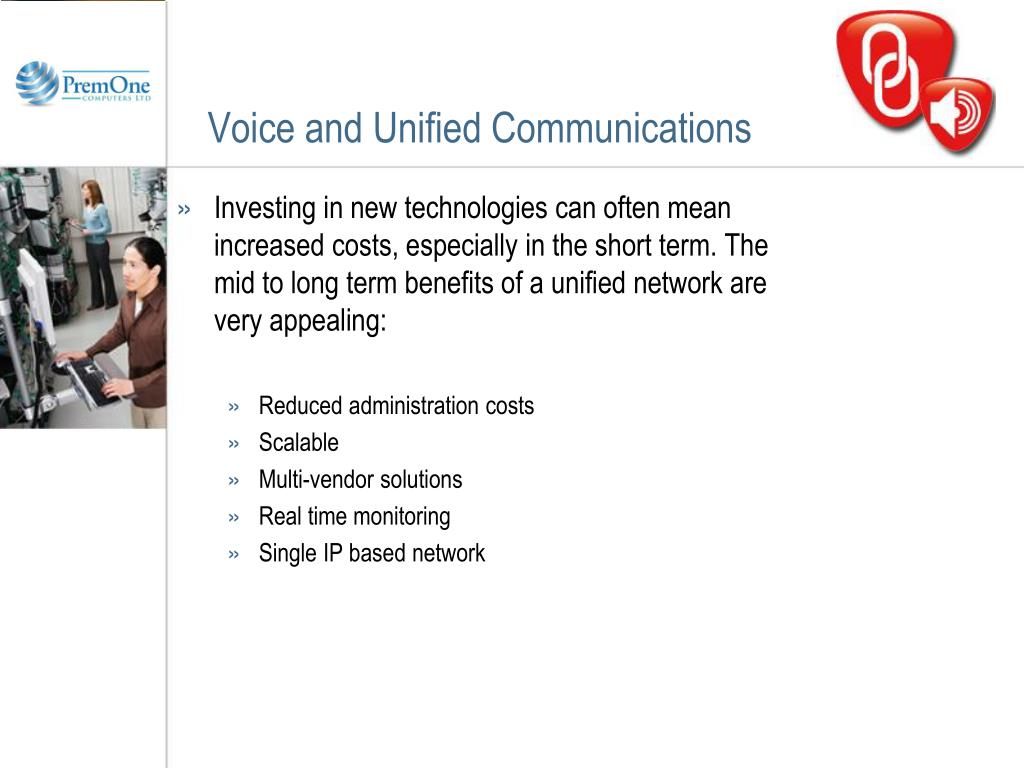 PremOne
COMPUTERS LTD

Voice and Unified Communications

» Investing in new technologies can often mean increased costs, especially in the short term. The mid to long term benefits of a unified network are very appealing:

» Reduced administration costs
» Scalable
» Multi-vendor solutions
» Real time monitoring
» Single IP based network